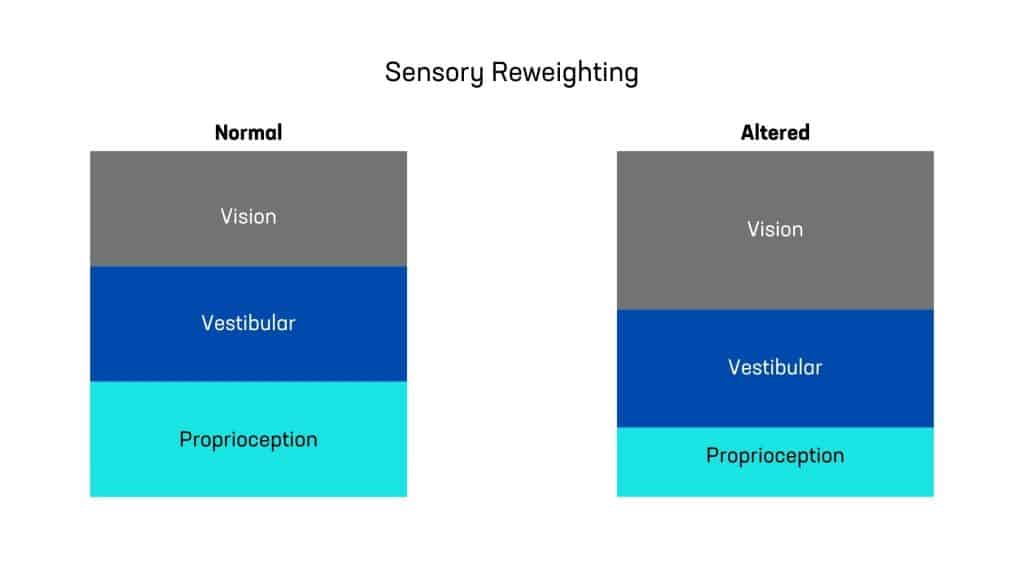 Sensory Reweighting

Normal

Vision

Vestibular

Proprioception

Altered

Vision

Vestibular

Proprioception